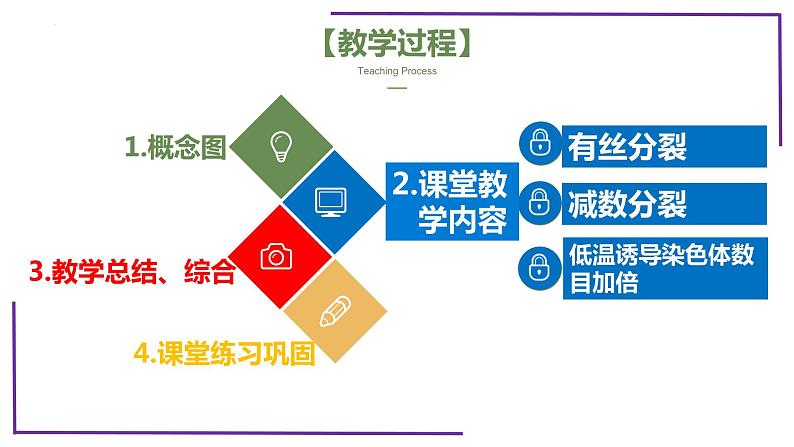 【教学过程】
Teaching Process

1.概念图

2.课堂教学内容

有丝分裂

减数分裂

低温诱导染色体数目加倍

3.教学总结、综合

4.课堂练习巩固